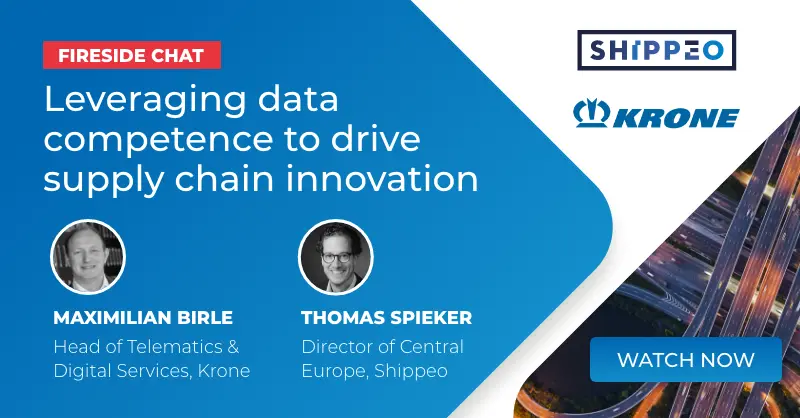 FIRESIDE CHAT

Leveraging data competence to drive supply chain innovation

SHIPPEO

KRONE

MAXIMILIAN BIRLE
Head of Telematics & Digital Services, Krone

THOMAS SPIEKER
Director of Central Europe, Shippeo

WATCH NOW